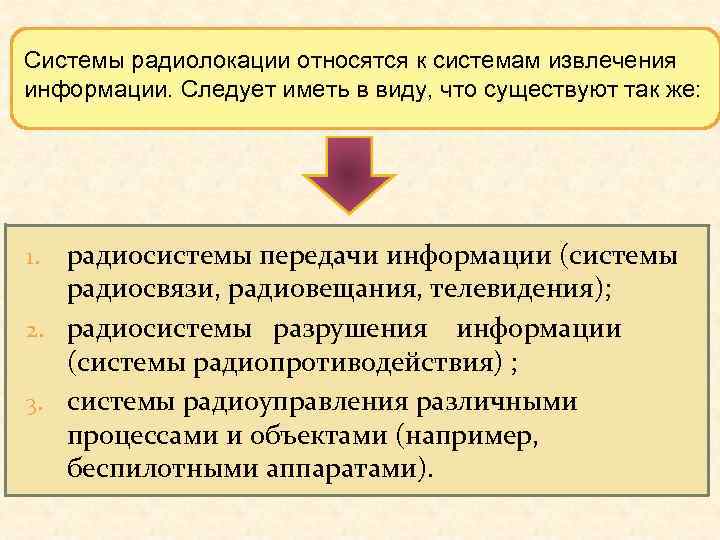 Системы радиолокации относятся к системам извлечения информации. Следует иметь в виду, что существуют так же:

1. радиосистемы передачи информации (системы радиосвязи, радиовещания, телевидения);
2. радиосистемы разрушения информации (системы радиопротиводействия) ;
3. системы радиоуправления различными процессами и объектами (например, беспилотными аппаратами).